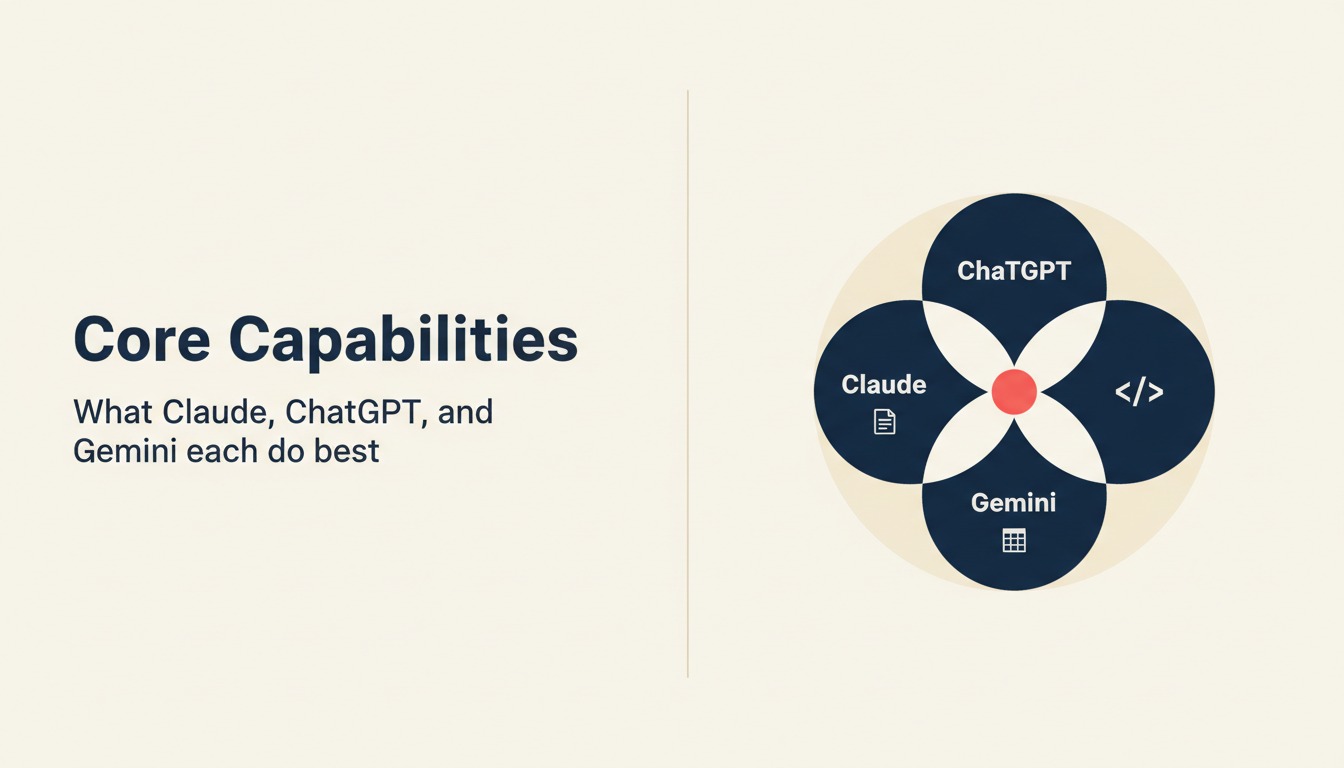 Core Capabilities

What Claude, ChatGPT, and Gemini each do best

ChaTGPT

Claude

</>

Gemini